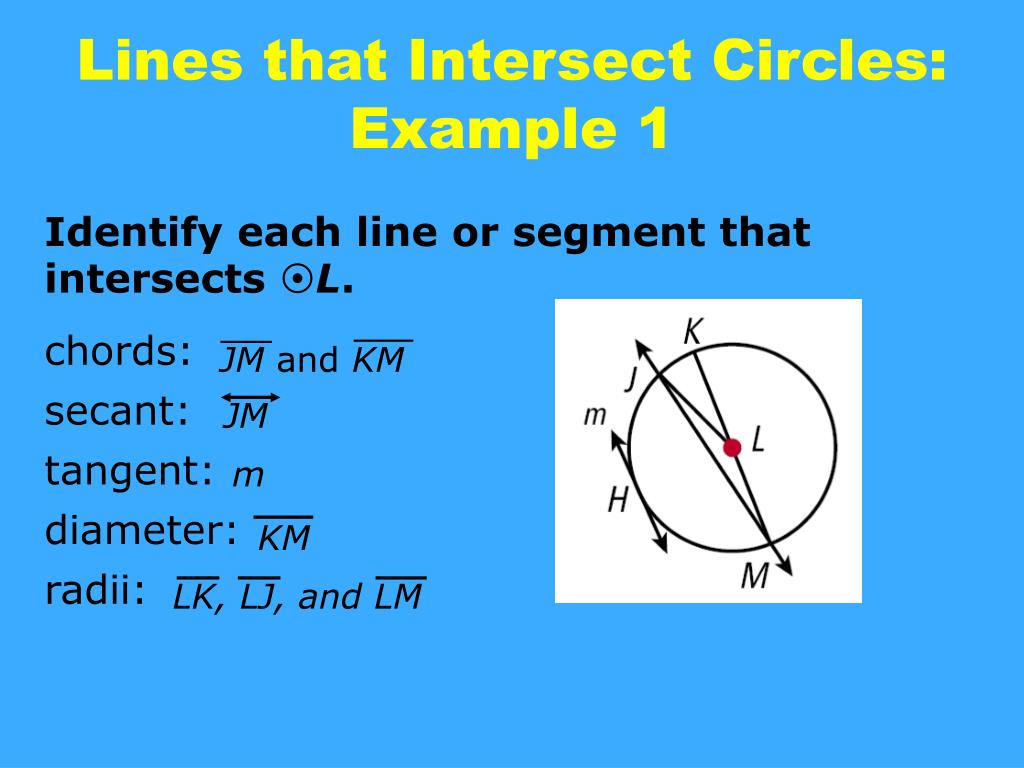 Lines that Intersect Circles: Example 1

Identify each line or segment that intersects $\odot L$.

chords: $\overline{JM}$ and $\overline{KM}$
secant: $\overleftrightarrow{JM}$
tangent: $m$
diameter: $\overline{KM}$
radii: $\overline{LK}$, $\overline{LJ}$, and $\overline{LM}$

K
J
m
L
H
M